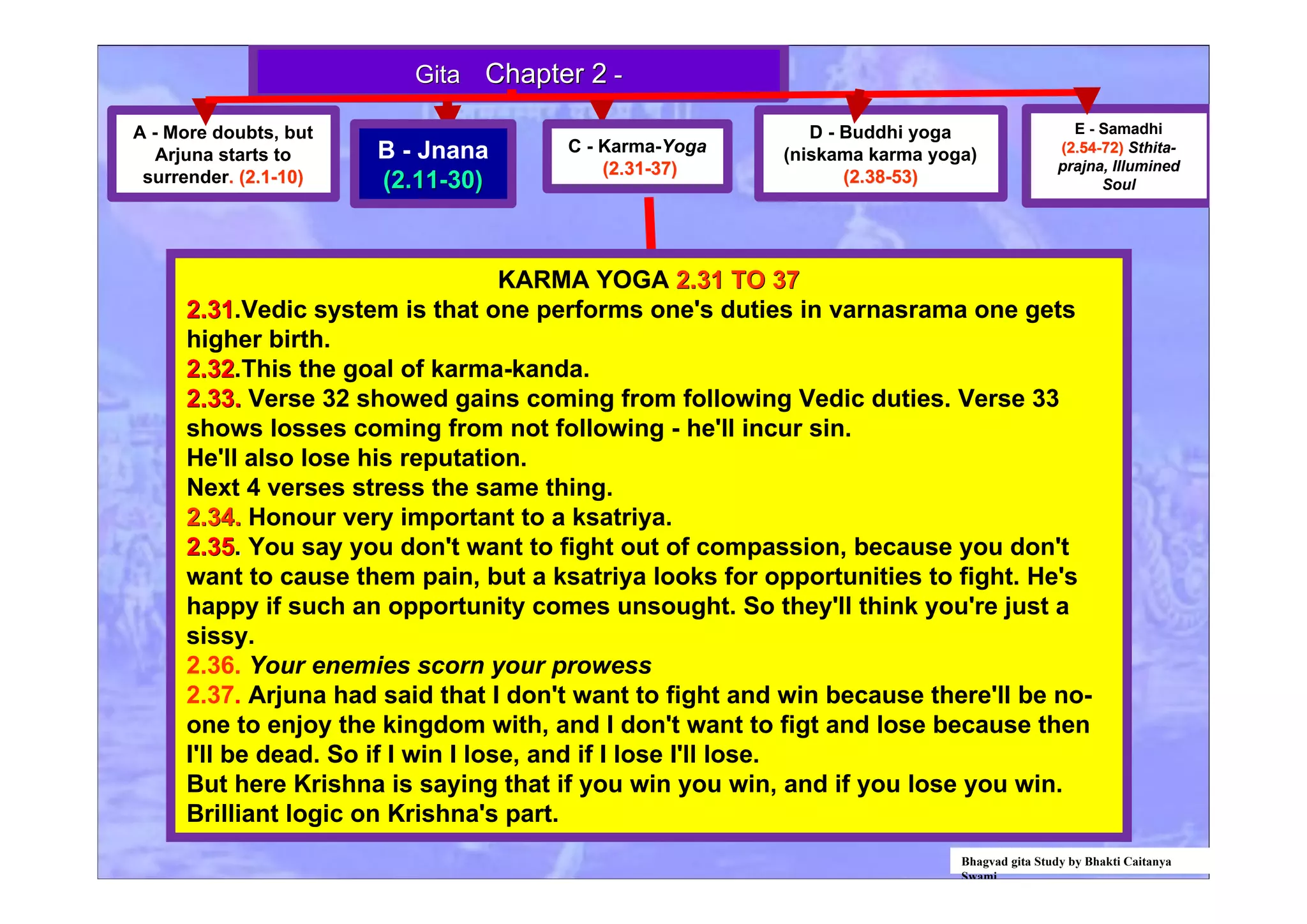 Gita Chapter 2 -

A - More doubts, but Arjuna starts to surrender. (2.1-10)

B - Jnana (2.11-30)

C - Karma-Yoga (2.31-37)

D - Buddhi yoga (niskama karma yoga) (2.38-53)

E - Samadhi (2.54-72) Sthita-prajna, Illumined Soul

KARMA YOGA 2.31 TO 37

2.31.Vedic system is that one performs one's duties in varnasrama one gets higher birth.
2.32.This the goal of karma-kanda.
2.33. Verse 32 showed gains coming from following Vedic duties. Verse 33 shows losses coming from not following - he'll incur sin.
He'll also lose his reputation.
Next 4 verses stress the same thing.
2.34. Honour very important to a ksatriya.
2.35. You say you don't want to fight out of compassion, because you don't want to cause them pain, but a ksatriya looks for opportunities to fight. He's happy if such an opportunity comes unsought. So they'll think you're just a sissy.
2.36. Your enemies scorn your prowess
2.37. Arjuna had said that I don't want to fight and win because there'll be no-one to enjoy the kingdom with, and I don't want to figt and lose because then I'll be dead. So if I win I lose, and if I lose I'll lose.
But here Krishna is saying that if you win you win, and if you lose you win. Brilliant logic on Krishna's part.

Bhagvad gita Study by Bhakti Caitanya Swami